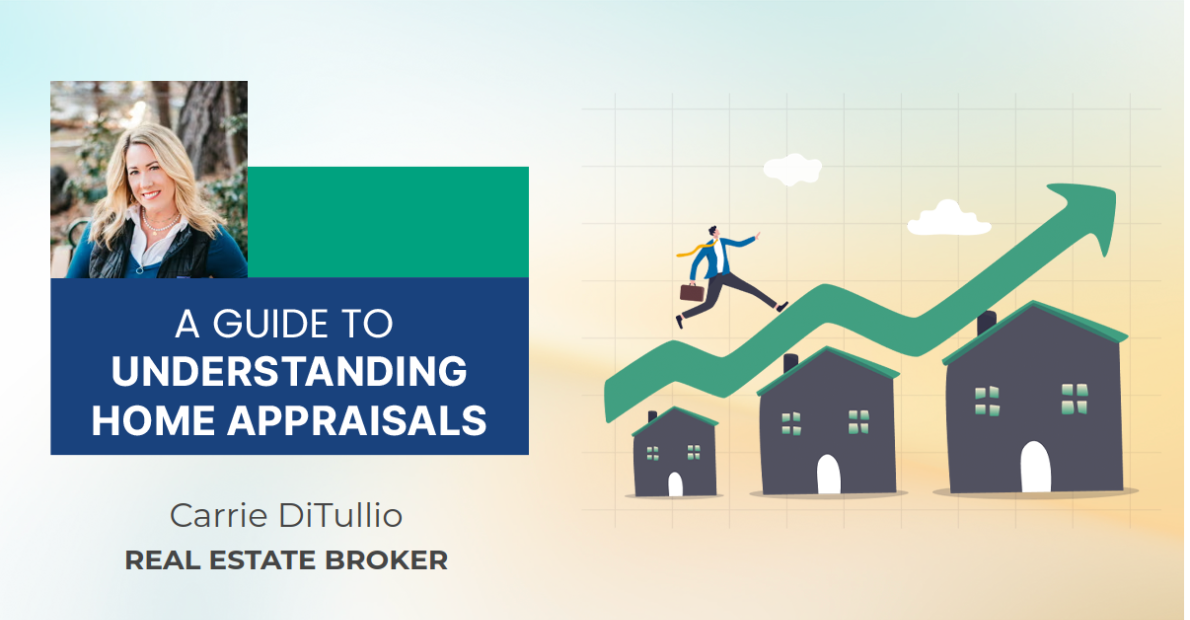 A GUIDE TO
UNDERSTANDING HOME APPRAISALS

Carrie DiTullio
REAL ESTATE BROKER